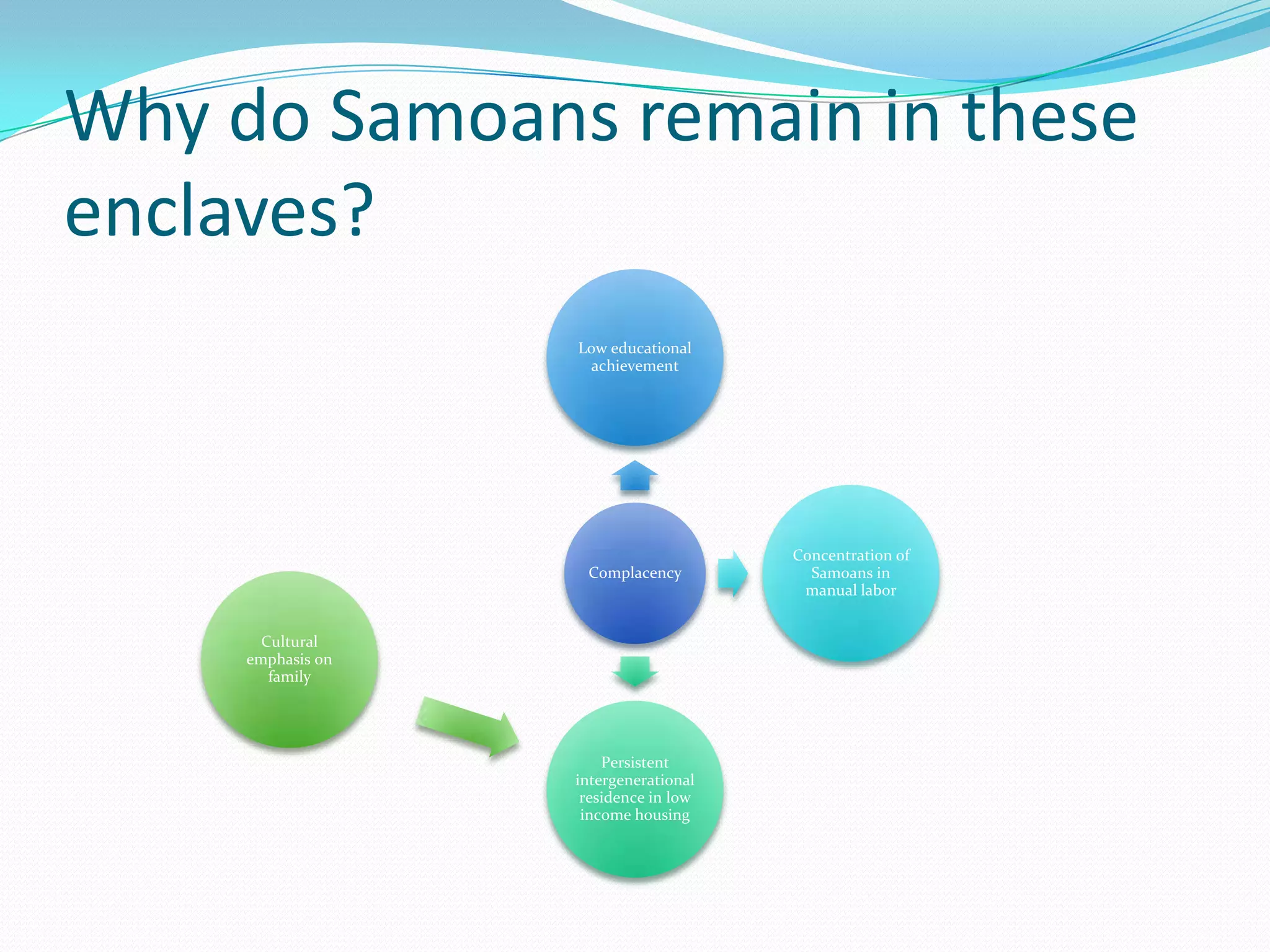 Why do Samoans remain in these enclaves?

Low educational achievement

Complacency

Concentration of Samoans in manual labor

Cultural emphasis on family

Persistent intergenerational residence in low income housing